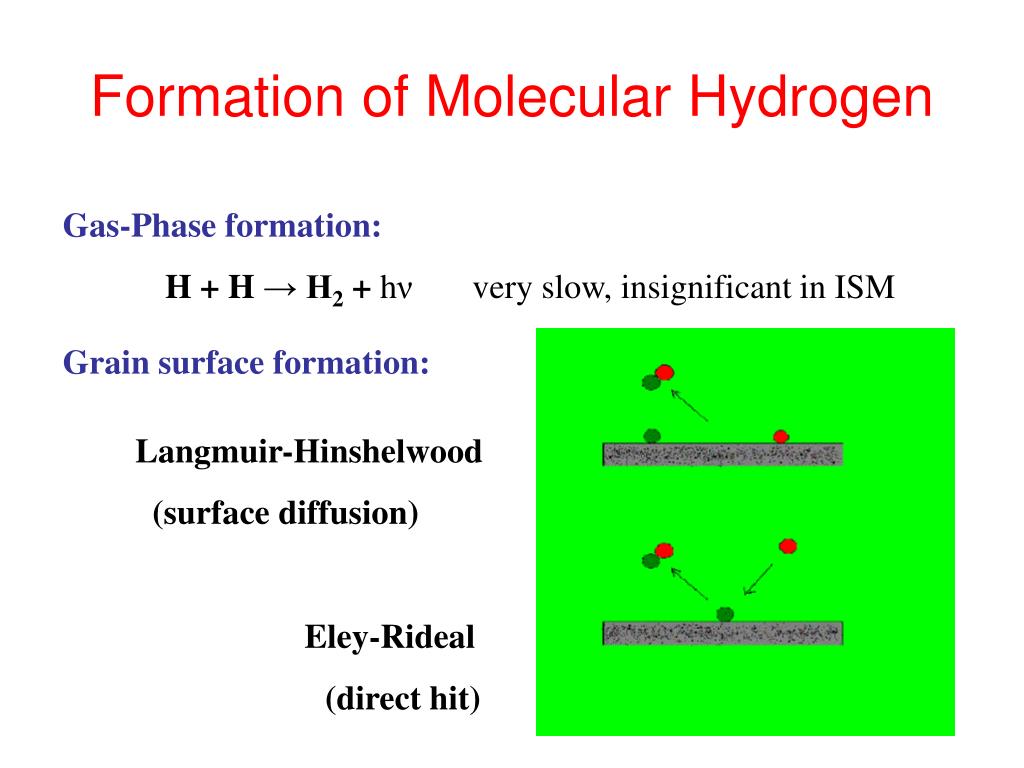 Formation of Molecular Hydrogen

Gas-Phase formation:

$H + H \rightarrow H_2 + h\nu$ very slow, insignificant in ISM

Grain surface formation:

Langmuir-Hinshelwood
(surface diffusion)

Eley-Rideal
(direct hit)